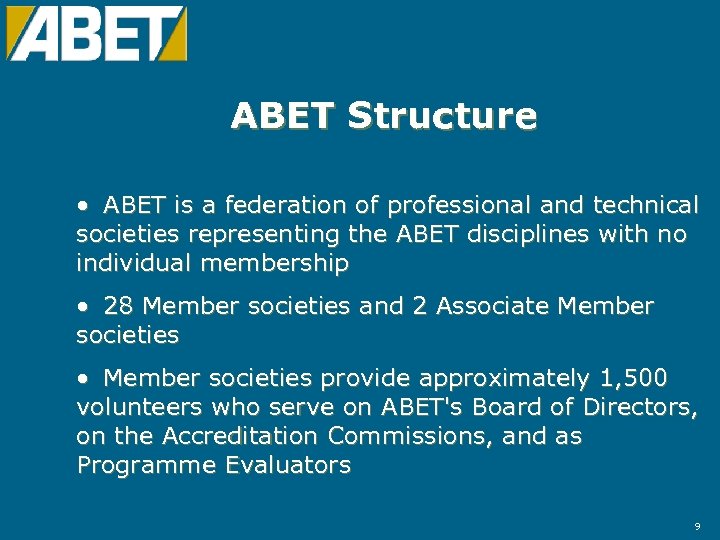 ABET

ABET Structure

• ABET is a federation of professional and technical societies representing the ABET disciplines with no individual membership

• 28 Member societies and 2 Associate Member societies

• Member societies provide approximately 1,500 volunteers who serve on ABET's Board of Directors, on the Accreditation Commissions, and as Programme Evaluators

9